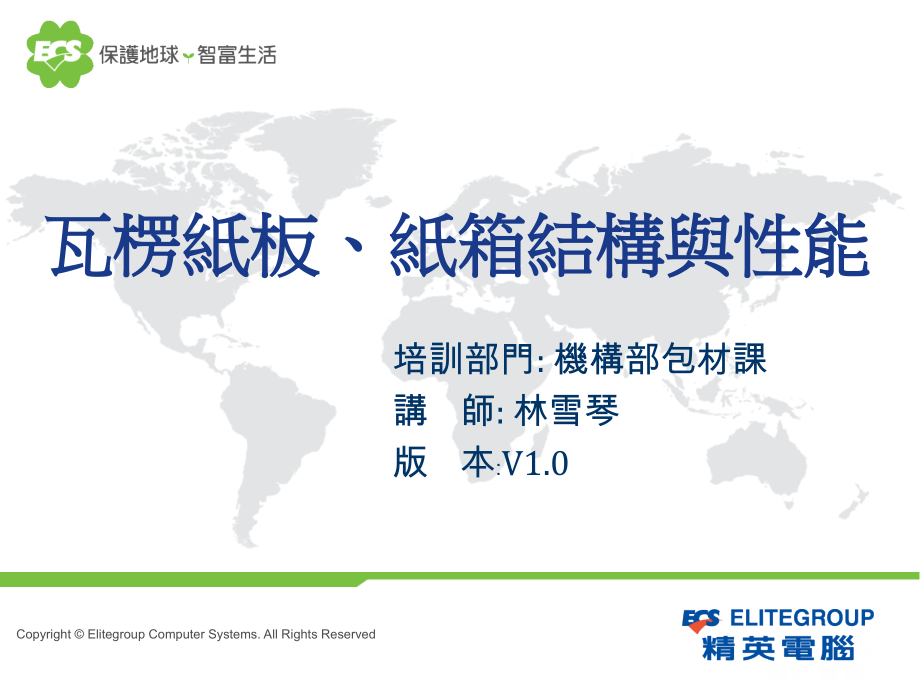 ECS 保護地球 智富生活

瓦楞紙板、紙箱結構與性能

培訓部門: 機構部包材課
講　師: 林雪琴
版　本:V1.0

Copyright © Elitegroup Computer Systems. All Rights Reserved

ECS ELITEGROUP
精英電腦